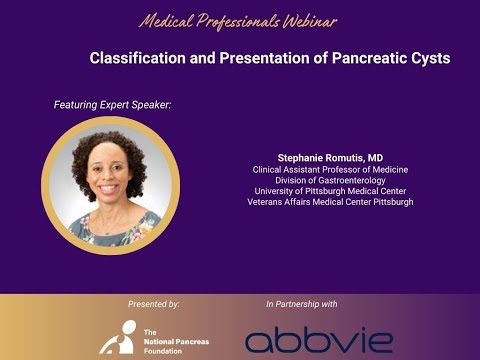 Medical Professionals Webinar

Classification and Presentation of Pancreatic Cysts

Featuring Expert Speaker:

Stephanie Romutis, MD
Clinical Assistant Professor of Medicine
Division of Gastroenterology
University of Pittsburgh Medical Center
Veterans Affairs Medical Center Pittsburgh

Presented by:

The National Pancreas Foundation

In Partnership with

abbvie